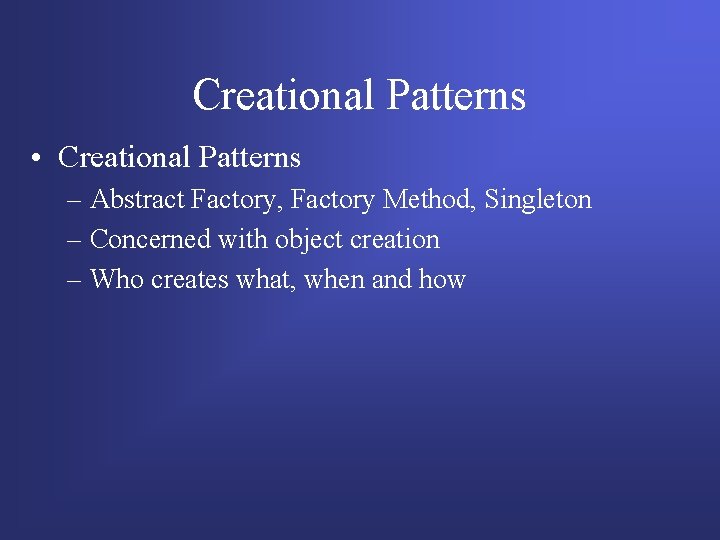 Creational Patterns

• Creational Patterns
  – Abstract Factory, Factory Method, Singleton
  – Concerned with object creation
  – Who creates what, when and how